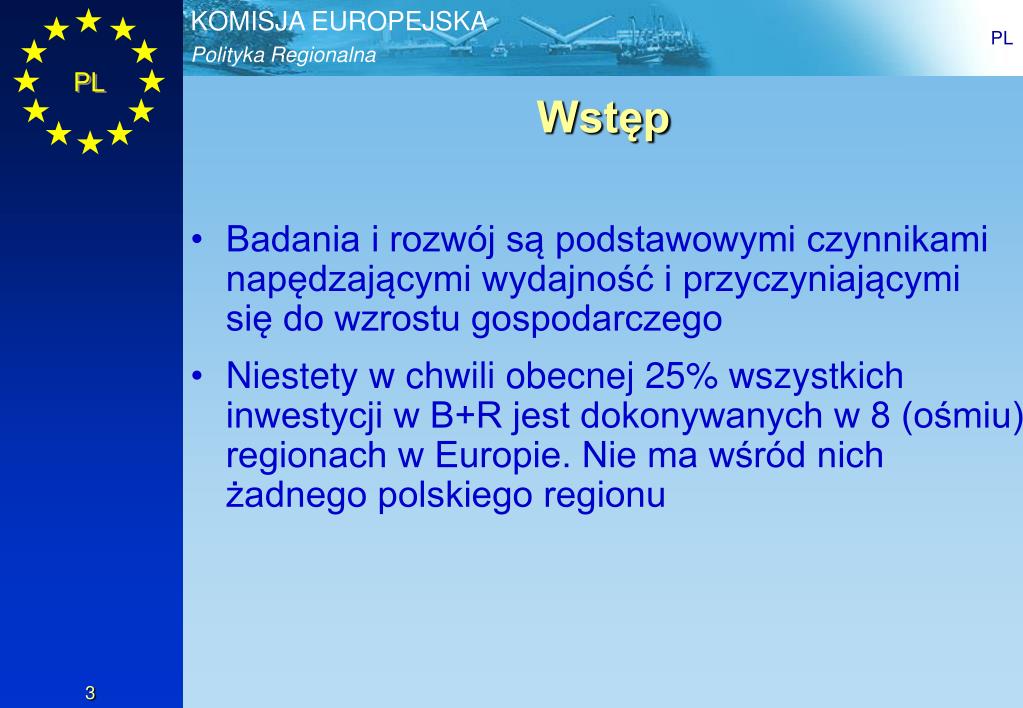 PL

KOMISJA EUROPEJSKA
Polityka Regionalna

PL

Wstęp

• Badania i rozwój są podstawowymi czynnikami napędzającymi wydajność i przyczyniającymi się do wzrostu gospodarczego

• Niestety w chwili obecnej 25% wszystkich inwestycji w B+R jest dokonywanych w 8 (ośmiu) regionach w Europie. Nie ma wśród nich żadnego polskiego regionu

3